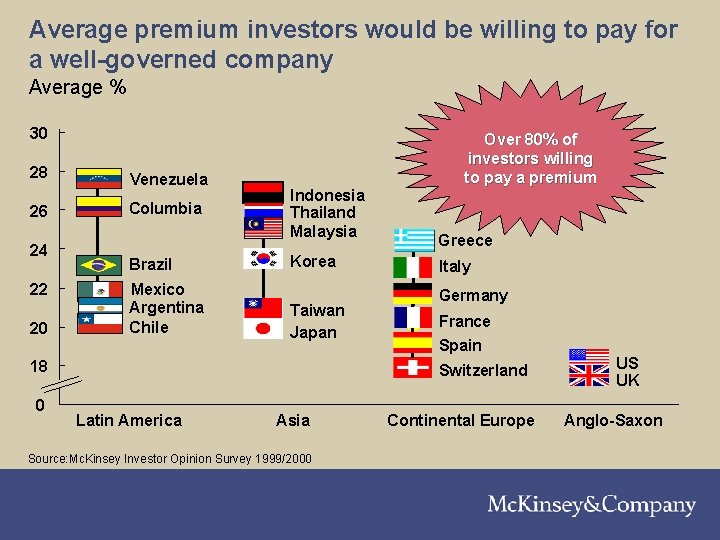 Average premium investors would be willing to pay for a well-governed company
Average %

Over 80% of investors willing to pay a premium

30
28
26
24
22
20
18
0

Venezuela
Columbia
Brazil
Mexico
Argentina
Chile

Indonesia
Thailand
Malaysia
Korea
Taiwan
Japan

Greece
Italy
Germany
France
Spain
Switzerland

US
UK

Latin America
Asia
Continental Europe
Anglo-Saxon

Source:McKinsey Investor Opinion Survey 1999/2000

McKinsey&Company